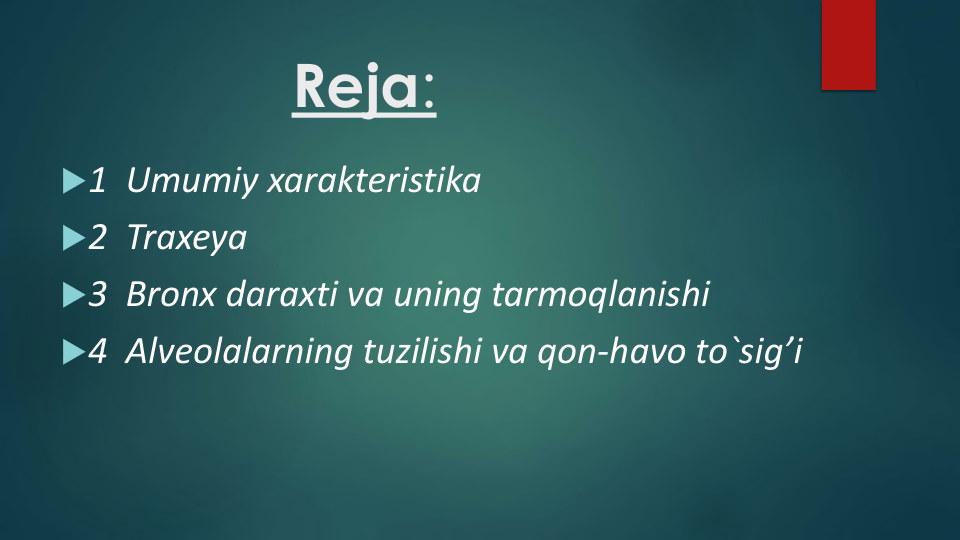 Reja:

1 Umumiy xarakteristika
2 Traxeya
3 Bronx daraxti va uning tarmoqlanishi
4 Alveolalarning tuzilishi va qon-havo to`sig’i